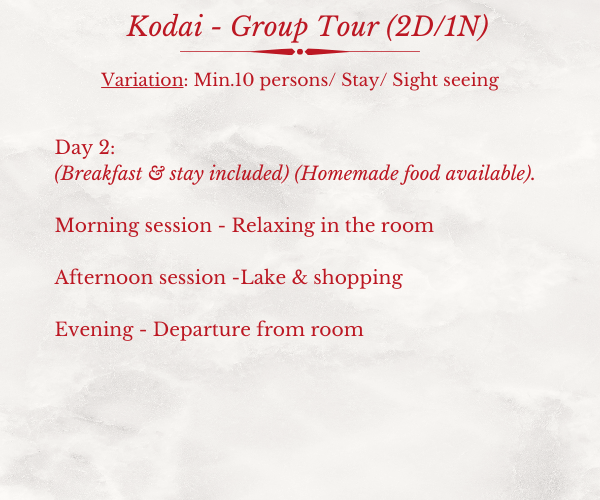 Kodai - Group Tour (2D/1N)

Variation: Min.10 persons/ Stay/ Sight seeing

Day 2:
(Breakfast & stay included) (Homemade food available).

Morning session - Relaxing in the room

Afternoon session -Lake & shopping

Evening - Departure from room